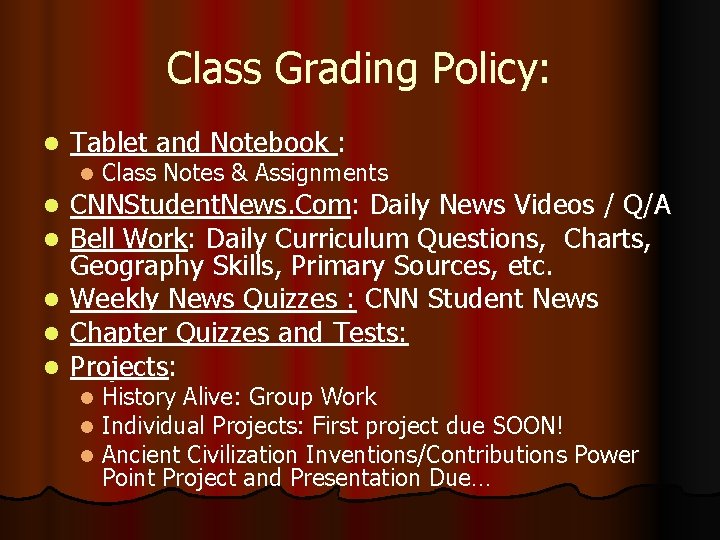 Class Grading Policy:

- Tablet and Notebook :
  - Class Notes & Assignments
- CNNStudentNews.Com: Daily News Videos / Q/A
- Bell Work: Daily Curriculum Questions, Charts, Geography Skills, Primary Sources, etc.
- Weekly News Quizzes : CNN Student News
- Chapter Quizzes and Tests:
- Projects:
  - History Alive: Group Work
  - Individual Projects: First project due SOON!
  - Ancient Civilization Inventions/Contributions Power Point Project and Presentation Due…